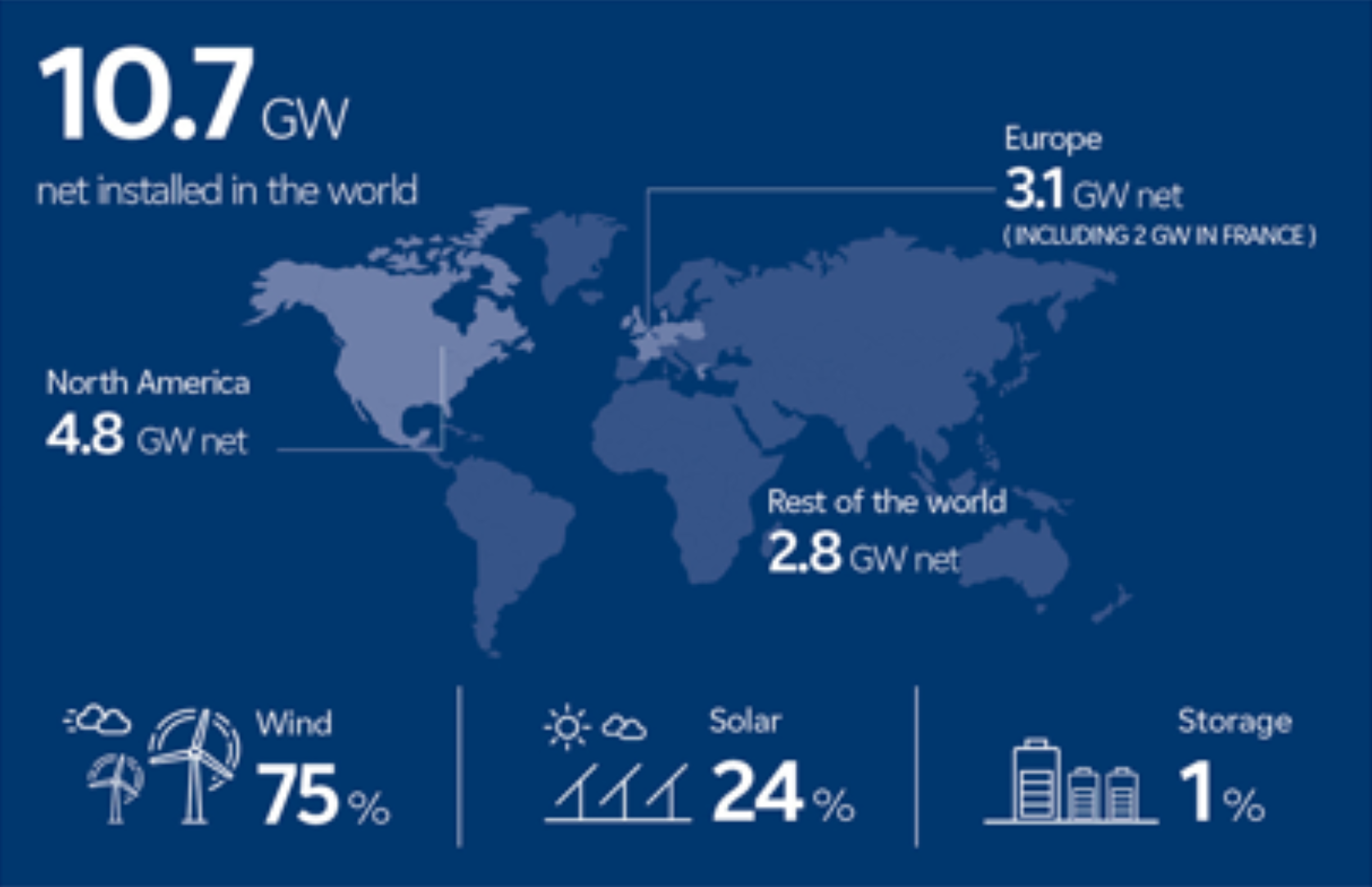 10.7 GW
net installed in the world

Europe
3.1 GW net
( INCLUDING 2 GW IN FRANCE )

North America
4.8 GW net

Rest of the world
2.8 GW net

Wind
75 %

Solar
24 %

Storage
1 %